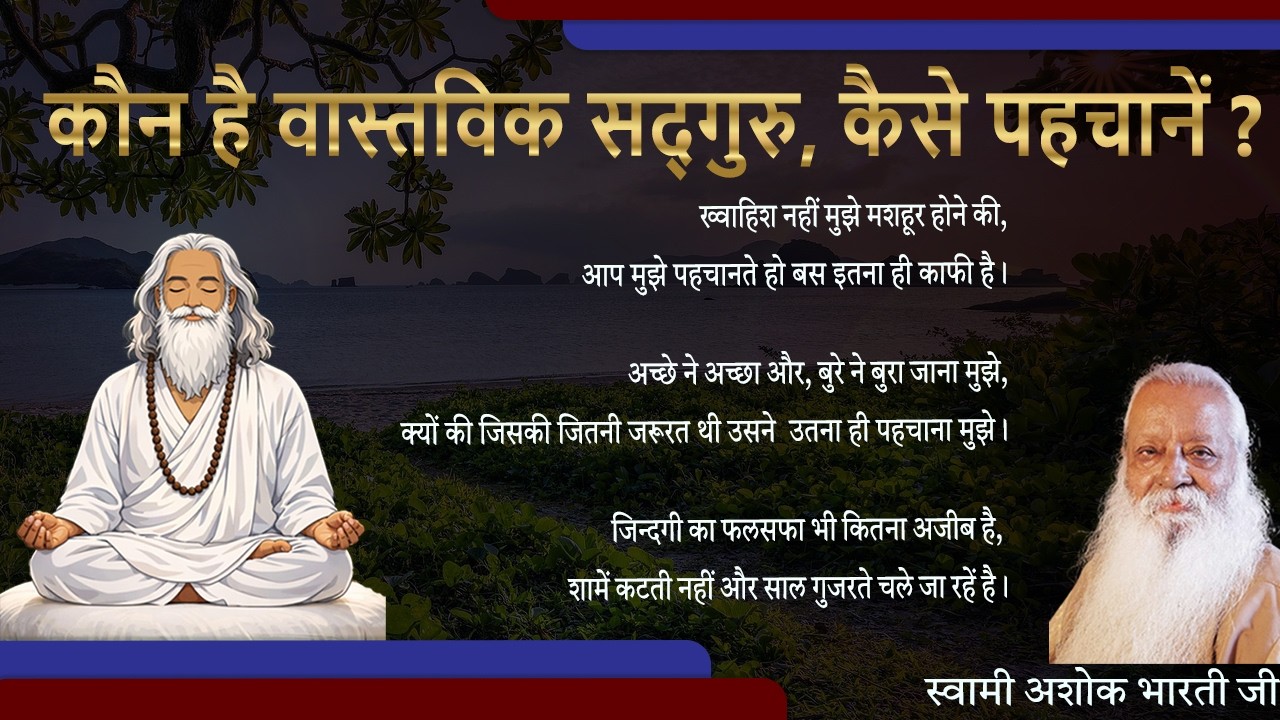 कौन है वास्तविक सद्गुरु, कैसे पहचानें ?

ख्वाहिश नहीं मुझे मशहूर होने की,
आप मुझे पहचानते हो बस इतना ही काफी है।

अच्छे ने अच्छा और, बुरे ने बुरा जाना मुझे,
क्यों की जिसकी जितनी जरूरत थी उसने उतना ही पहचाना मुझे।

जिन्दगी का फलसफा भी कितना अजीब है,
शामें कटती नहीं और साल गुजरते चले जा रहें है।

स्वामी अशोक भारती जी